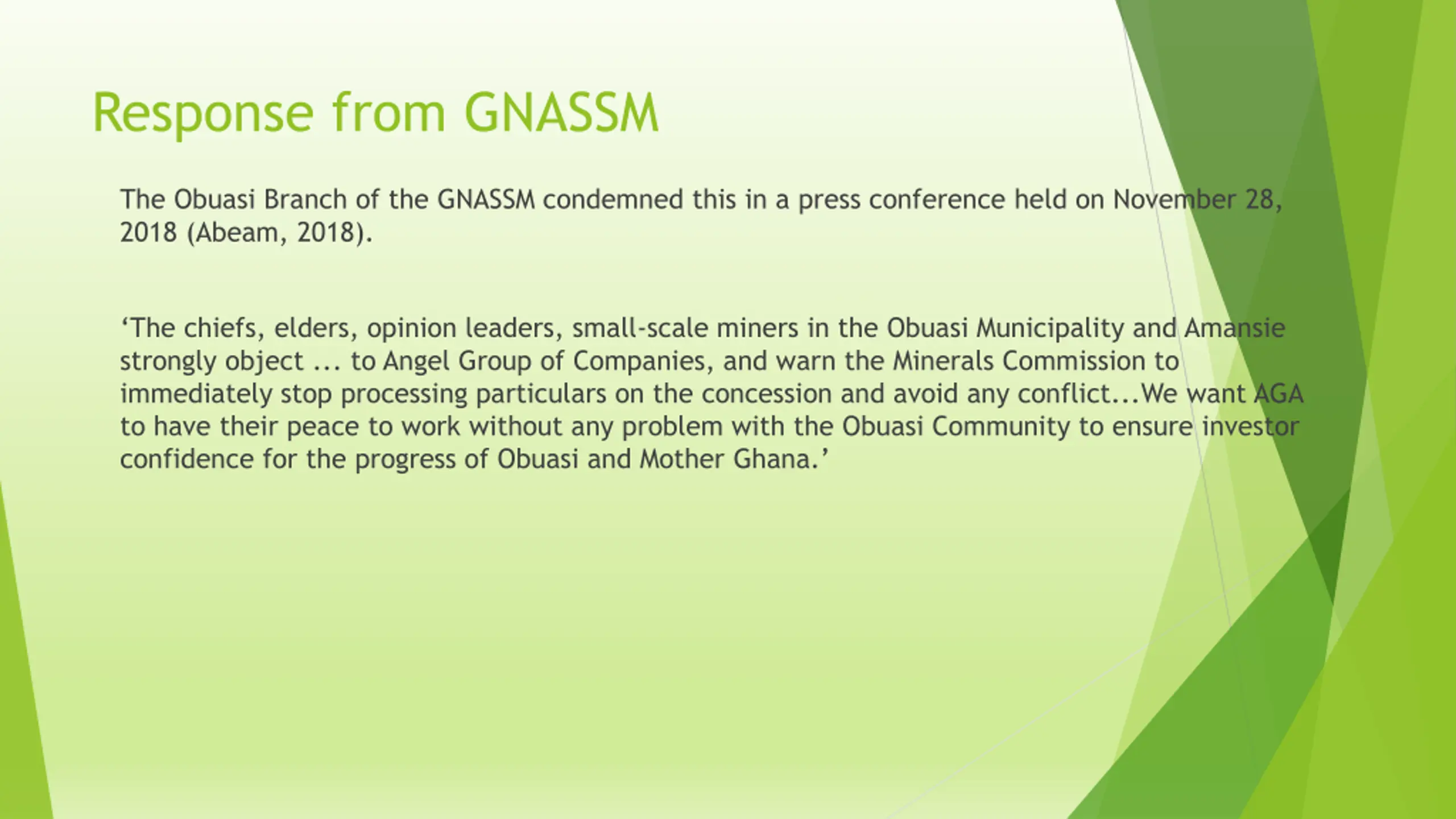 Response from GNASSM

The Obuasi Branch of the GNASSM condemned this in a press conference held on November 28, 2018 (Abeam, 2018).

‘The chiefs, elders, opinion leaders, small-scale miners in the Obuasi Municipality and Amansie strongly object ... to Angel Group of Companies, and warn the Minerals Commission to immediately stop processing particulars on the concession and avoid any conflict...We want AGA to have their peace to work without any problem with the Obuasi Community to ensure investor confidence for the progress of Obuasi and Mother Ghana.’